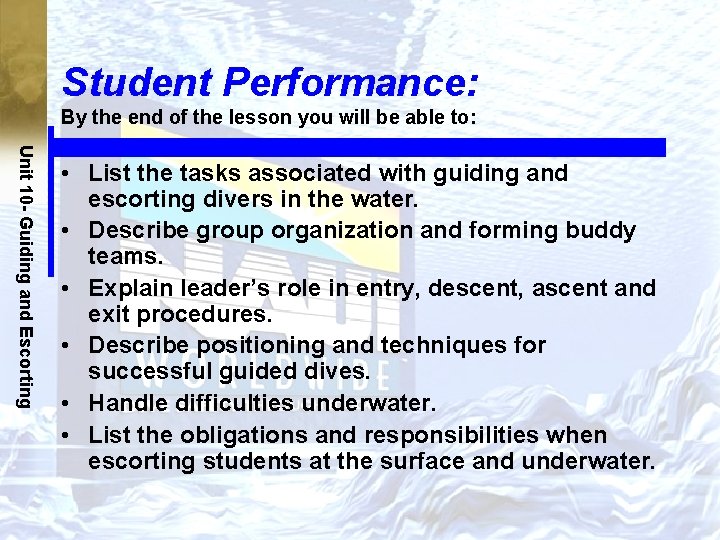 Unit 10- Guiding and Escorting

Student Performance:
By the end of the lesson you will be able to:

• List the tasks associated with guiding and escorting divers in the water.
• Describe group organization and forming buddy teams.
• Explain leader's role in entry, descent, ascent and exit procedures.
• Describe positioning and techniques for successful guided dives.
• Handle difficulties underwater.
• List the obligations and responsibilities when escorting students at the surface and underwater.

NAUI WORLDWIDE